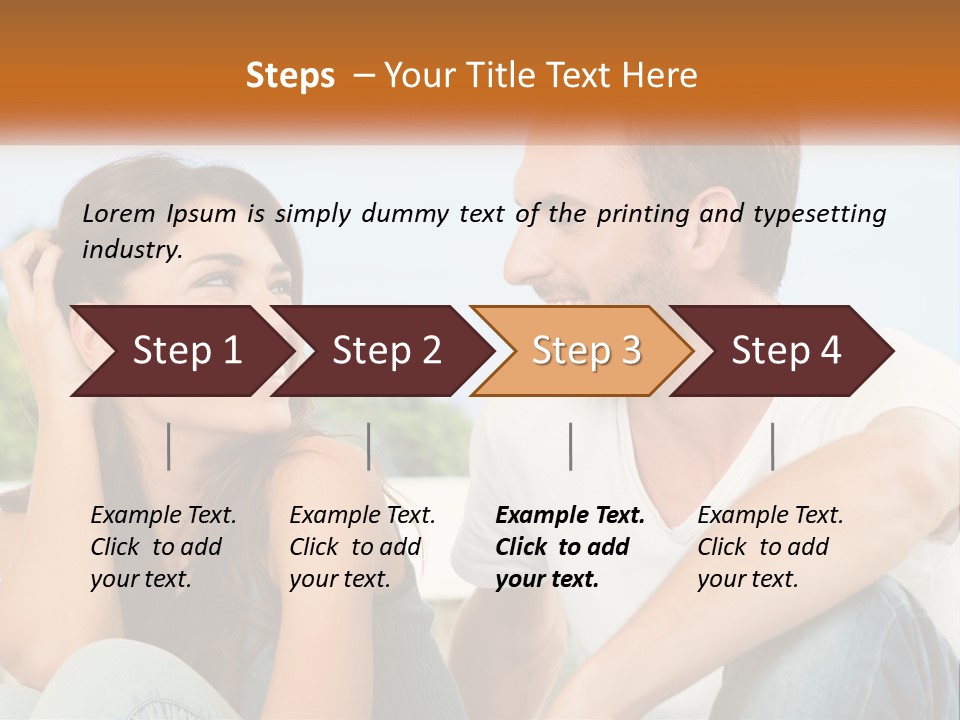 Steps – Your Title Text Here

Lorem Ipsum is simply dummy text of the printing and typesetting industry.

Step 1

Step 2

Step 3

Step 4

Example Text. Click to add your text.

Example Text. Click to add your text.

Example Text. Click to add your text.

Example Text. Click to add your text.